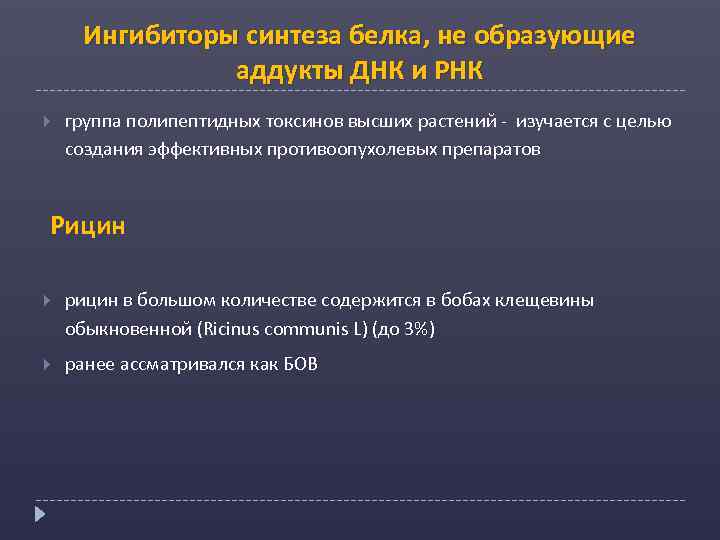 Ингибиторы синтеза белка, не образующие аддукты ДНК и РНК

группа полипептидных токсинов высших растений - изучается с целью создания эффективных противоопухолевых препаратов

Рицин

рицин в большом количестве содержится в бобах клещевины обыкновенной (Ricinus communis L) (до 3%)

ранее ассматривался как БОВ